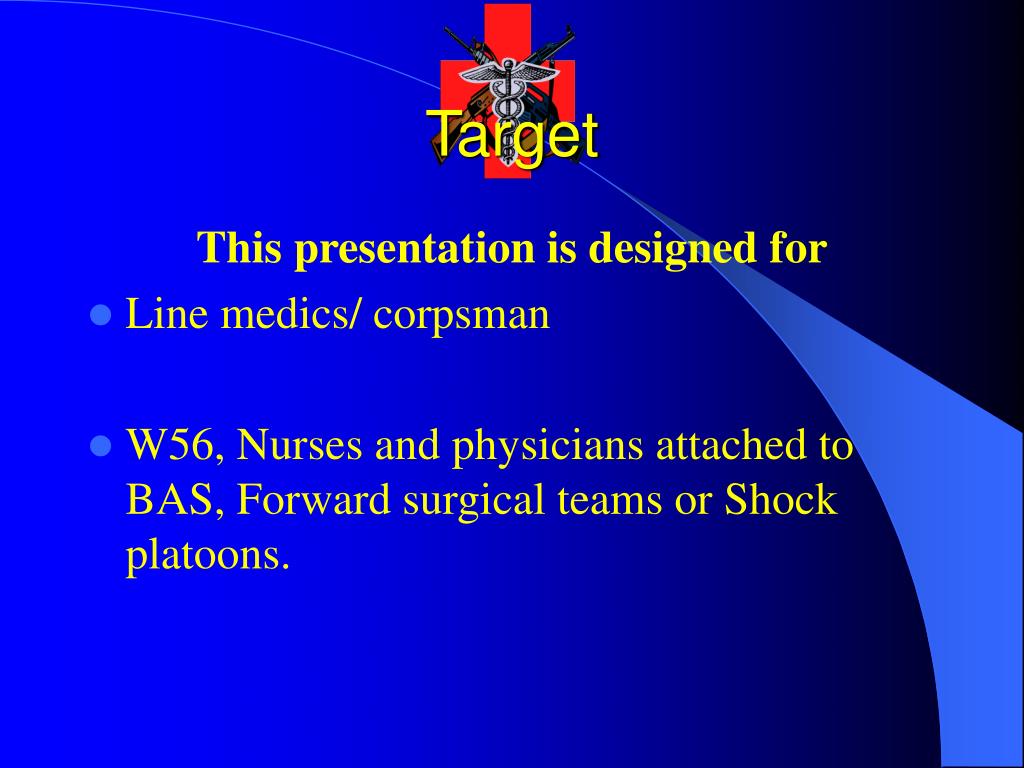 Target

This presentation is designed for

- Line medics/ corpsman

- W56, Nurses and physicians attached to BAS, Forward surgical teams or Shock platoons.